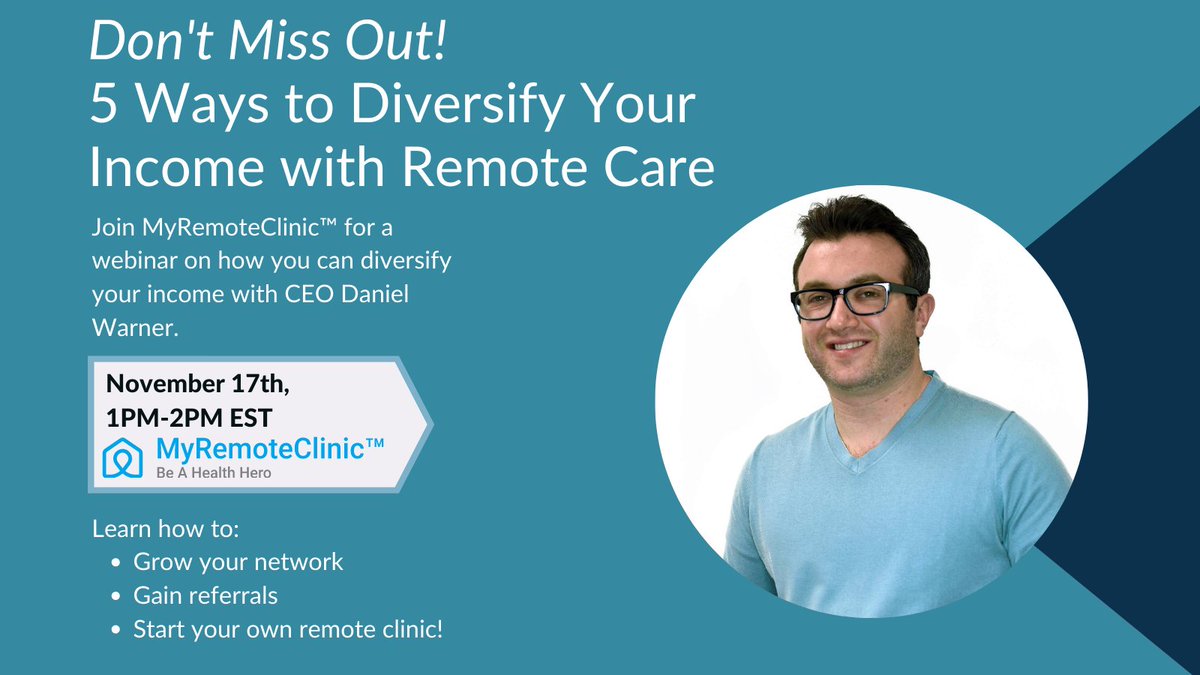 Don't Miss Out!
5 Ways to Diversify Your Income with Remote Care

Join MyRemoteClinic™ for a webinar on how you can diversify your income with CEO Daniel Warner.

November 17th,
1PM-2PM EST

MyRemoteClinic™
Be A Health Hero

Learn how to:
- Grow your network
- Gain referrals
- Start your own remote clinic!